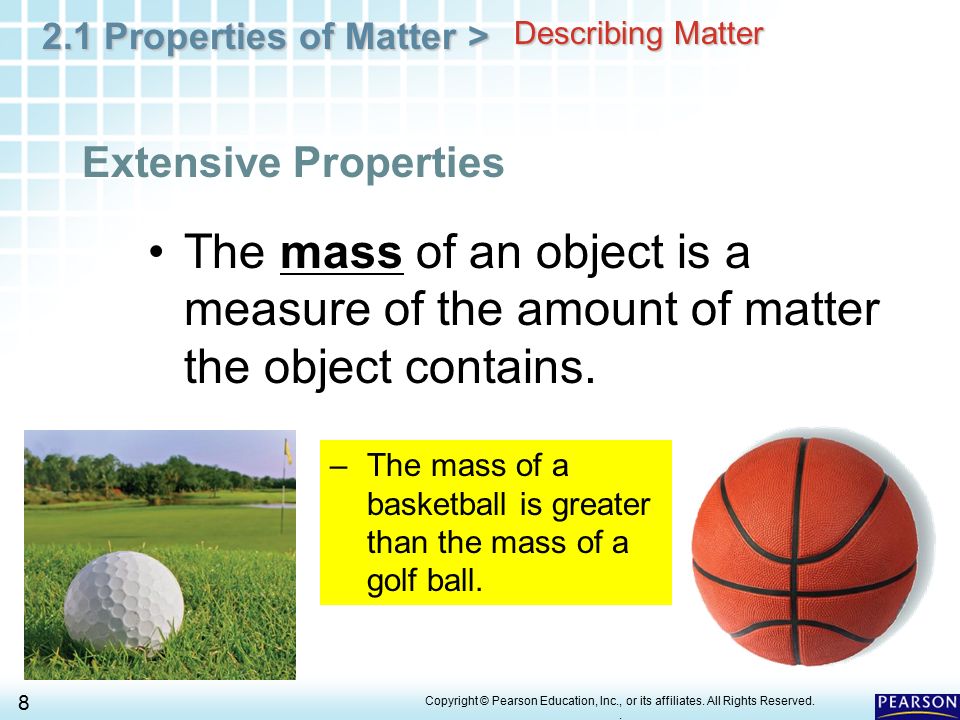 2.1 Properties of Matter > Describing Matter

Extensive Properties

• The mass of an object is a measure of the amount of matter the object contains.

– The mass of a basketball is greater than the mass of a golf ball.

8

Copyright © Pearson Education, Inc., or its affiliates. All Rights Reserved.

PEARSON